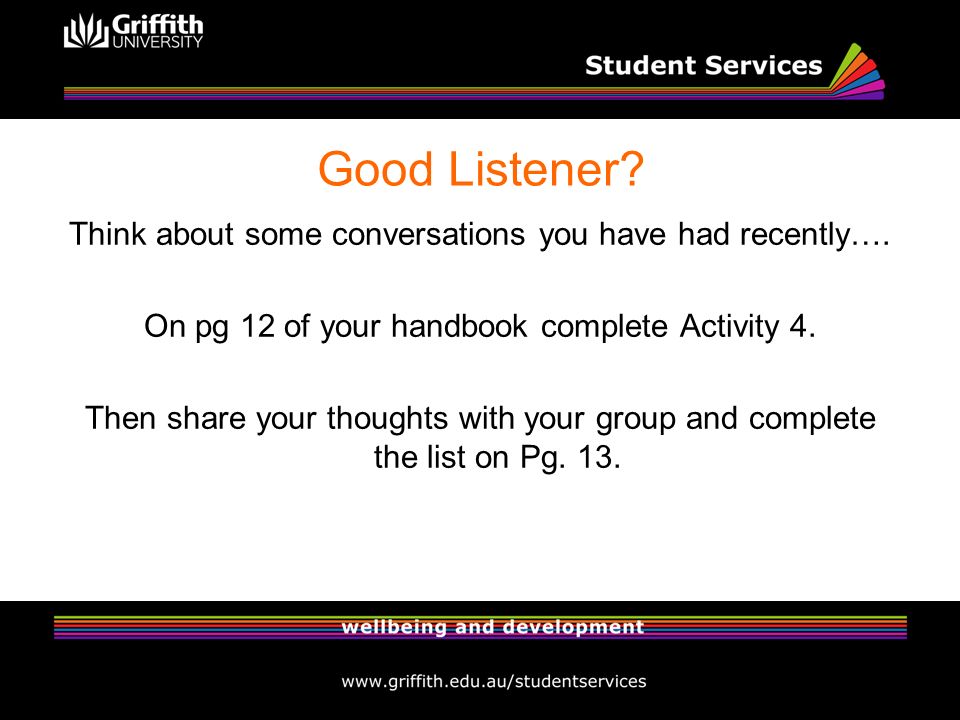 Griffith UNIVERSITY

Student Services

Good Listener?

Think about some conversations you have had recently….

On pg 12 of your handbook complete Activity 4.

Then share your thoughts with your group and complete the list on Pg. 13.

wellbeing and development

www.griffith.edu.au/studentservices